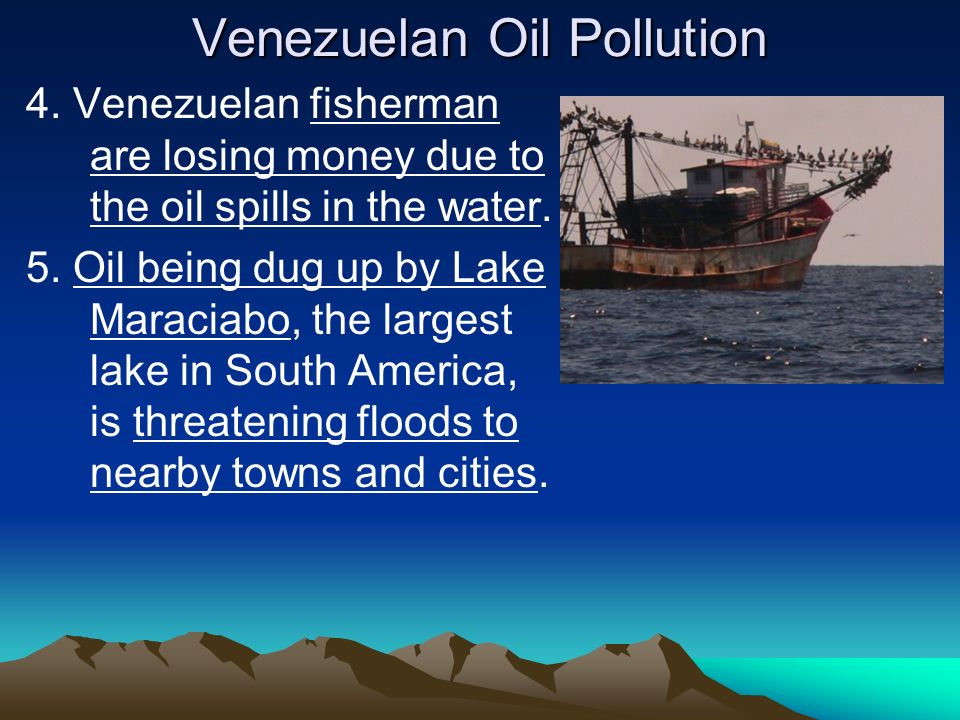 Venezuelan Oil Pollution

4. Venezuelan fisherman are losing money due to the oil spills in the water.

5. Oil being dug up by Lake Maraciabo, the largest lake in South America, is threatening floods to nearby towns and cities.